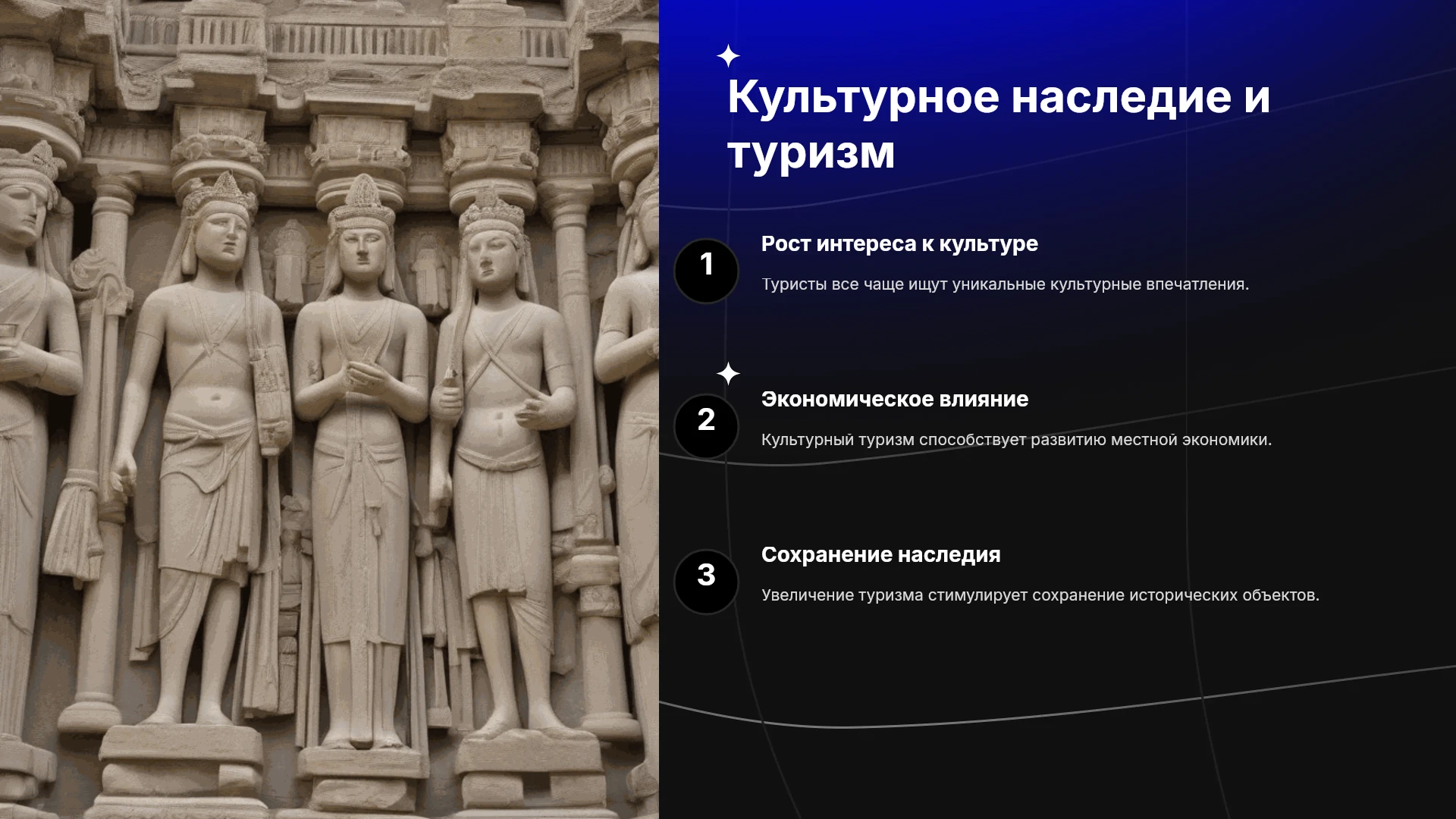 Культурное наследие и туризм

1

Рост интереса к культуре

Туристы все чаще ищут уникальные культурные впечатления.

2

Экономическое влияние

Культурный туризм способствует развитию местной экономики.

3

Сохранение наследия

Увеличение туризма стимулирует сохранение исторических объектов.